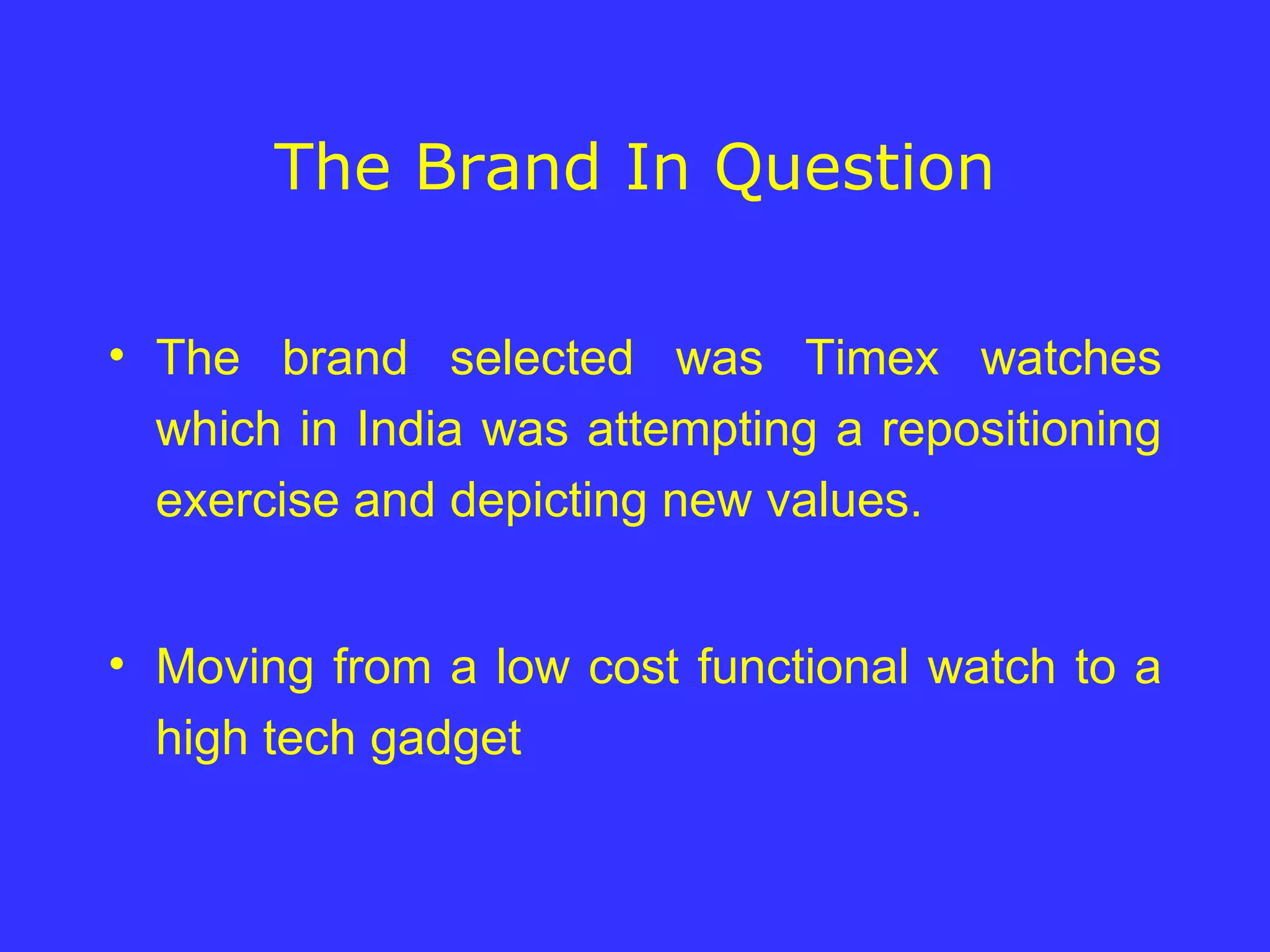 The Brand In Question

• The brand selected was Timex watches which in India was attempting a repositioning exercise and depicting new values.

• Moving from a low cost functional watch to a high tech gadget